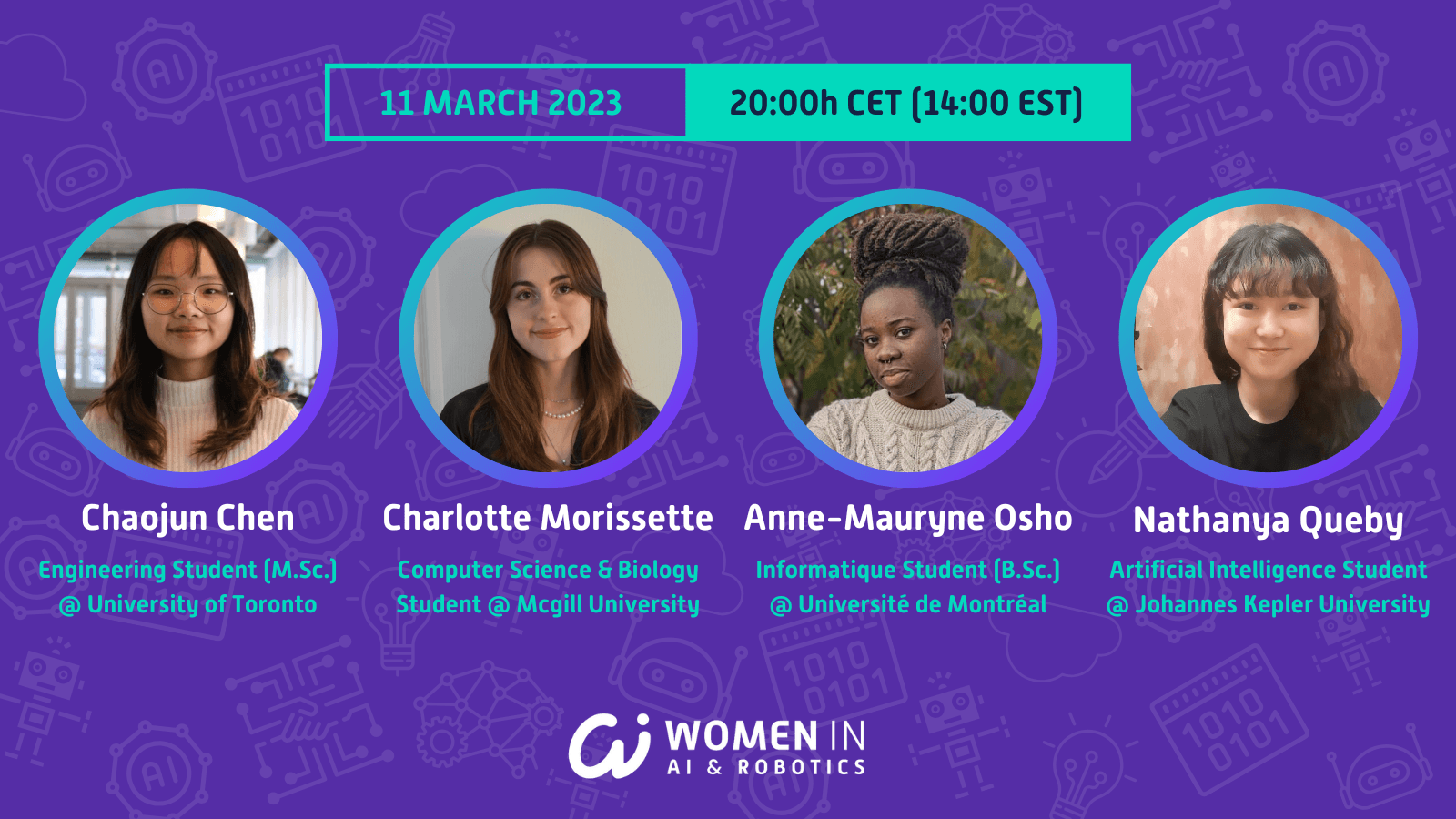 11 MARCH 2023

20:00h CET (14:00 EST)

Chaojun Chen

Engineering Student (M.Sc.) @ University of Toronto

Charlotte Morissette

Computer Science & Biology Student @ Mcgill University

Anne-Mauryne Osho

Informatique Student (B.Sc.) @ Université de Montréal

Nathanya Queby

Artificial Intelligence Student @ Johannes Kepler University

WOMEN IN AI & ROBOTICS